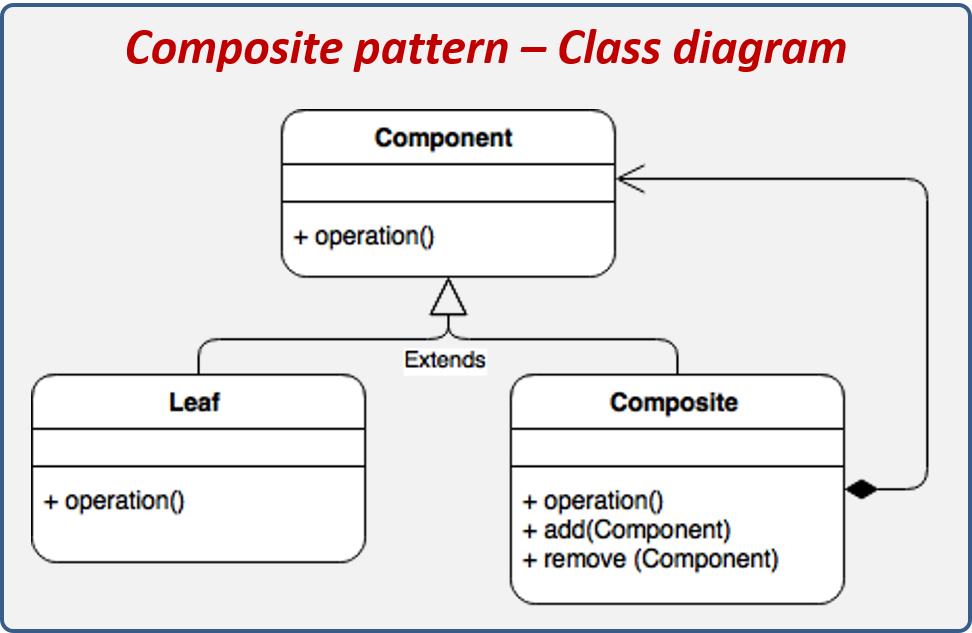 Composite pattern – Class diagram

Component

+ operation()

Extends

Leaf

+ operation()

Composite

+ operation()
+ add(Component)
+ remove (Component)